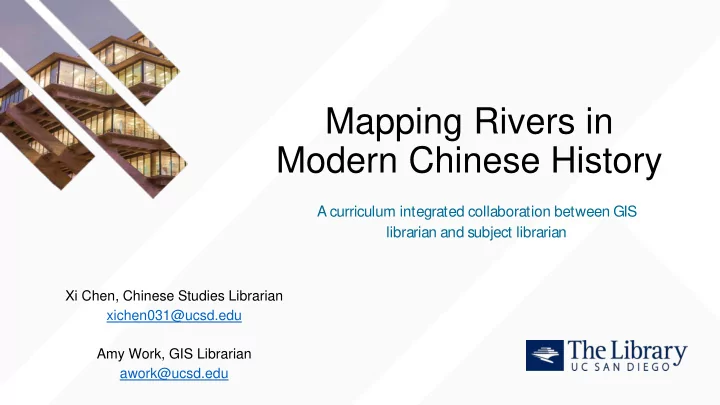 Mapping Rivers in Modern Chinese History

A curriculum integrated collaboration between GIS librarian and subject librarian

Xi Chen, Chinese Studies Librarian
xichen031@ucsd.edu

Amy Work, GIS Librarian
awork@ucsd.edu

The Library
UC SAN DIEGO